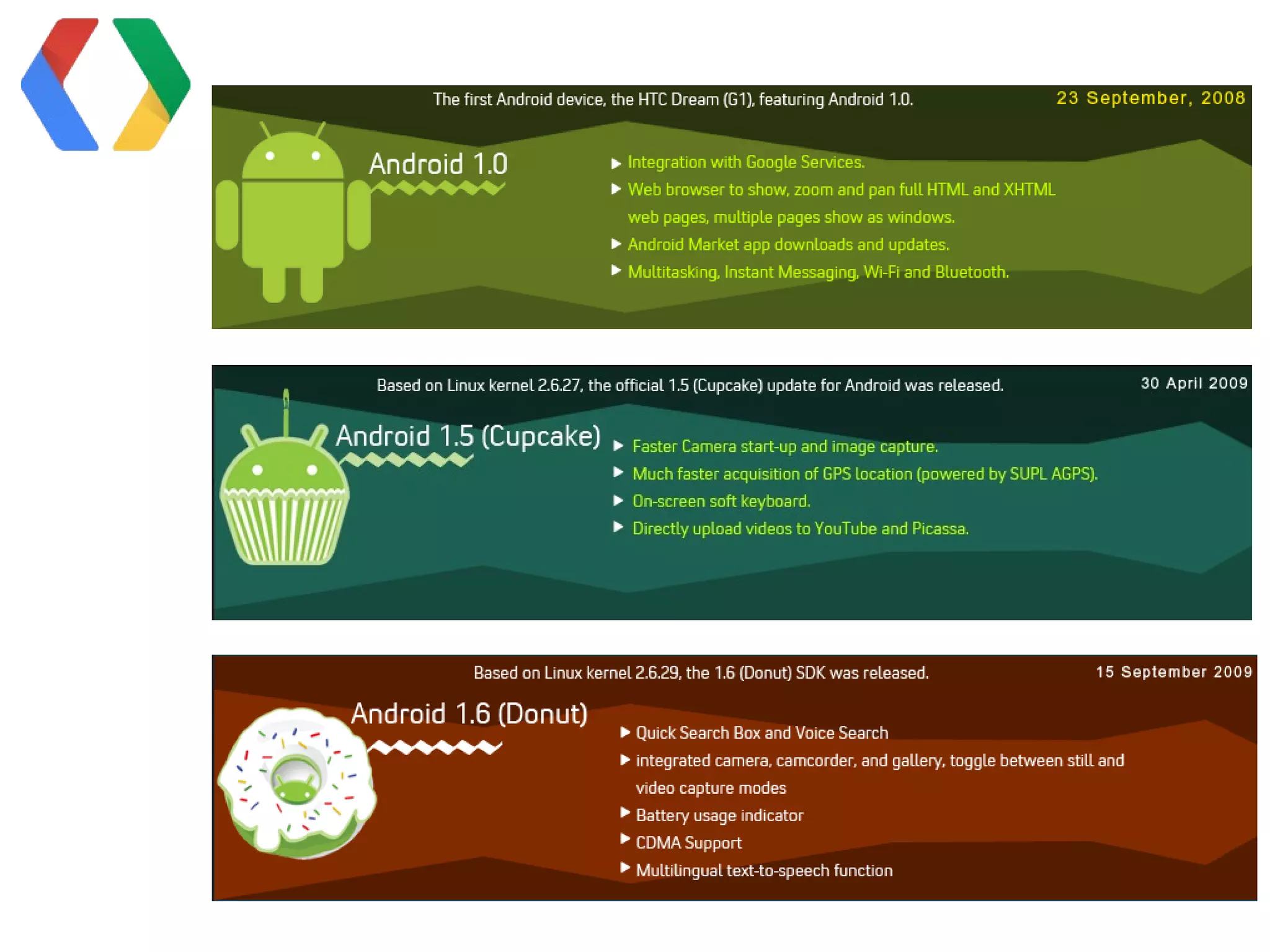 The first Android device, the HTC Dream (G1), featuring Android 1.0.

23 September, 2008

Android 1.0

▶ Integration with Google Services.
▶ Web browser to show, zoom and pan full HTML and XHTML web pages, multiple pages show as windows.
▶ Android Market app downloads and updates.
▶ Multitasking, Instant Messaging, Wi-Fi and Bluetooth.

Based on Linux kernel 2.6.27, the official 1.5 (Cupcake) update for Android was released.

30 April 2009

Android 1.5 (Cupcake)

▶ Faster Camera start-up and image capture.
▶ Much faster acquisition of GPS location (powered by SUPL AGPS).
▶ On-screen soft keyboard.
▶ Directly upload videos to YouTube and Picassa.

Based on Linux kernel 2.6.29, the 1.6 (Donut) SDK was released.

15 September 2009

Android 1.6 (Donut)

▶ Quick Search Box and Voice Search
▶ integrated camera, camcorder, and gallery, toggle between still and video capture modes
▶ Battery usage indicator
▶ CDMA Support
▶ Multilingual text-to-speech function